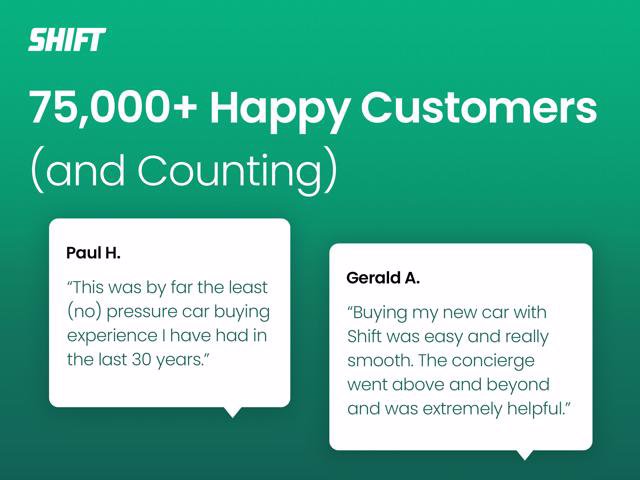 SHIFT

75,000+ Happy Customers (and Counting)

Paul H.

"This was by far the least (no) pressure car buying experience I have had in the last 30 years."

Gerald A.

"Buying my new car with Shift was easy and really smooth. The concierge went above and beyond and was extremely helpful."